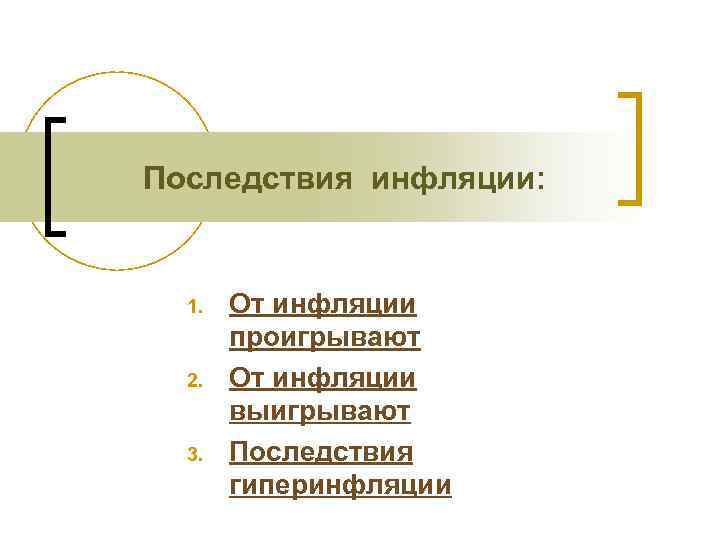 Последствия инфляции:

1. От инфляции проигрывают
2. От инфляции выигрывают
3. Последствия гиперинфляции